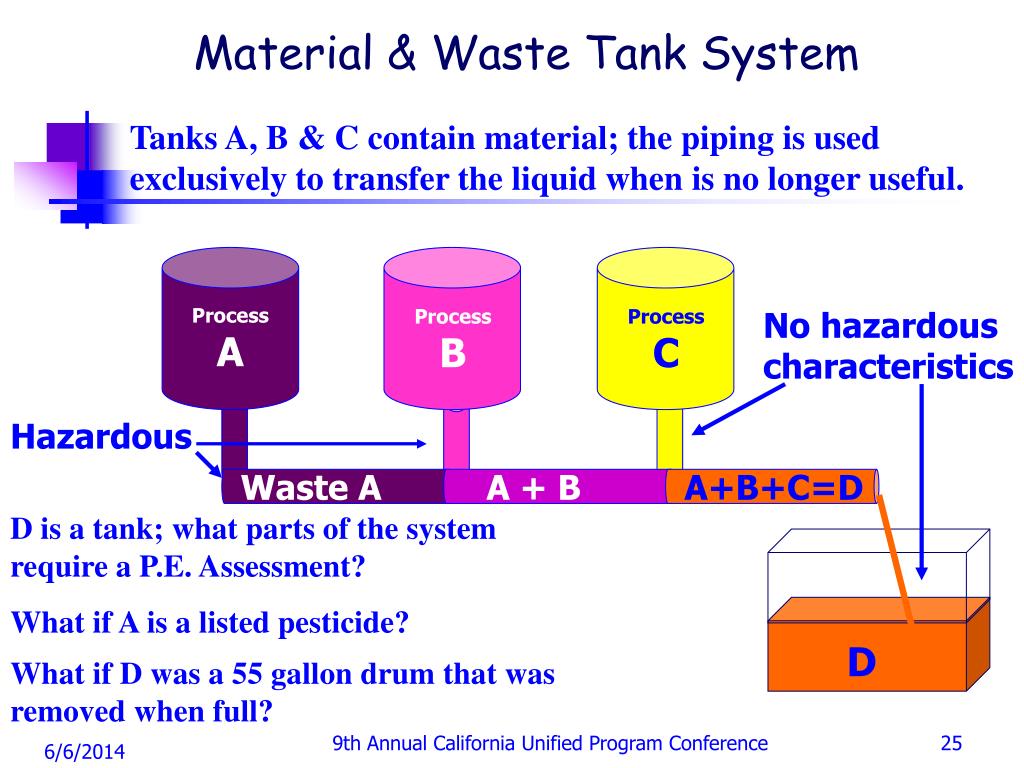 Material & Waste Tank System

Tanks A, B & C contain material; the piping is used exclusively to transfer the liquid when is no longer useful.

Process
A

Process
B

Process
C

No hazardous characteristics

Hazardous

Waste A

A + B

A+B+C=D

D is a tank; what parts of the system require a P.E. Assessment?

What if A is a listed pesticide?

What if D was a 55 gallon drum that was removed when full?

D

6/6/2014

9th Annual California Unified Program Conference

25